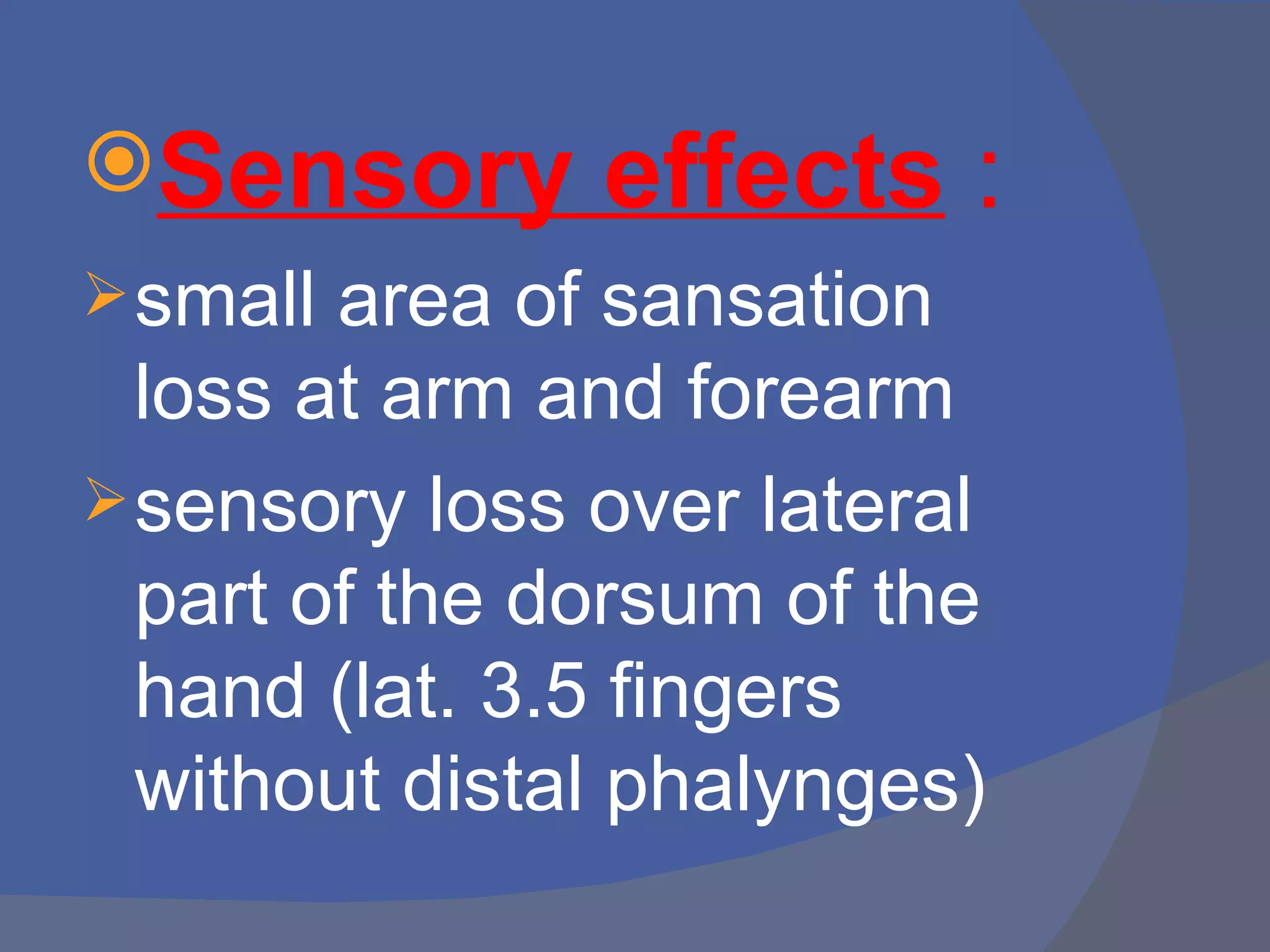 Sensory effects :

small area of sansation loss at arm and forearm

sensory loss over lateral part of the dorsum of the hand (lat. 3.5 fingers without distal phalynges)